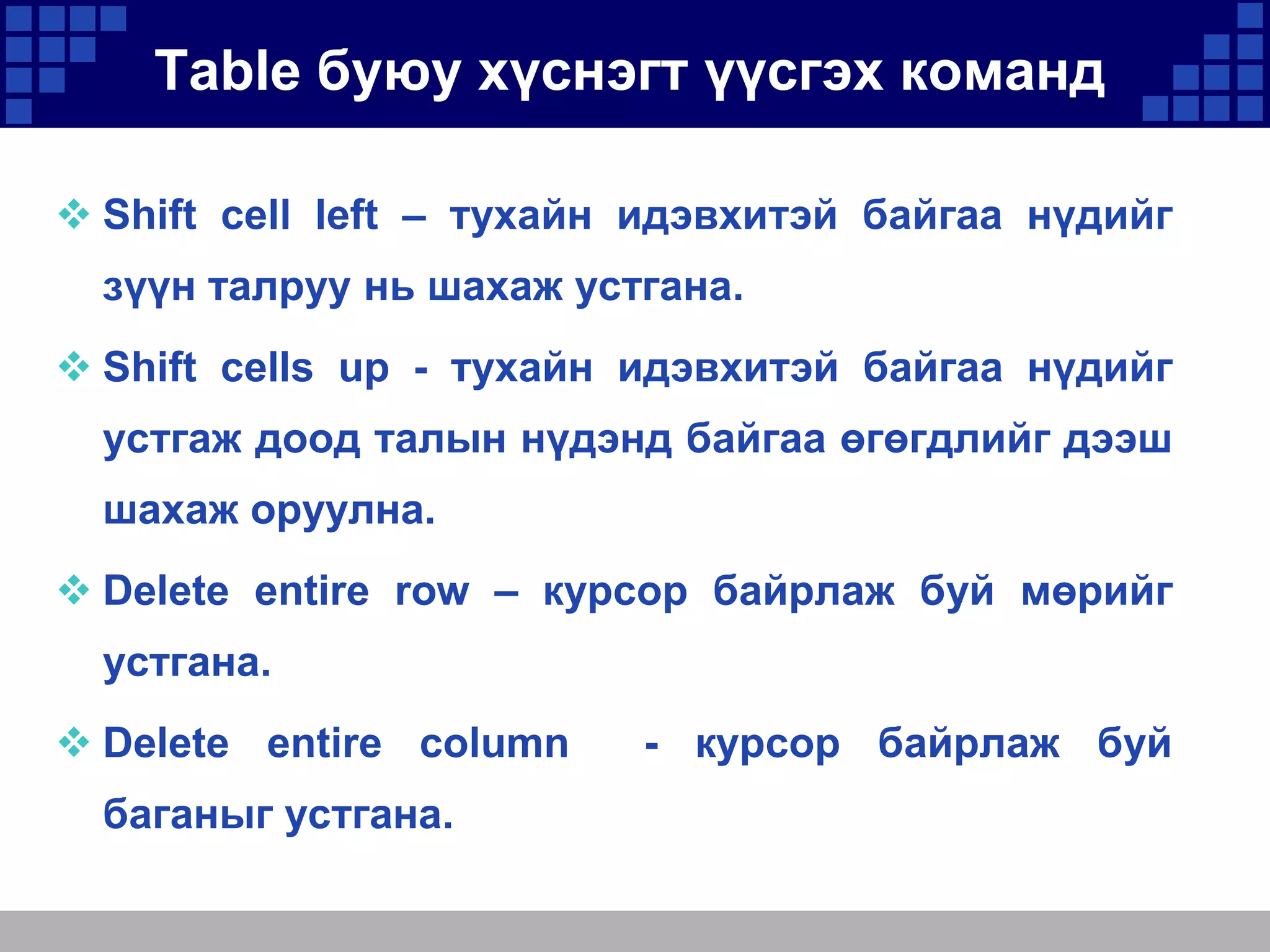 Table буюу хүснэгт үүсгэх команд

❖ Shift cell left – тухайн идэвхитэй байгаа нүдийг зүүн талруу нь шахаж устгана.

❖ Shift cells up - тухайн идэвхитэй байгаа нүдийг устгаж доод талын нүдэнд байгаа өгөгдлийг дээш шахаж оруулна.

❖ Delete entire row – курсор байрлаж буй мөрийг устгана.

❖ Delete entire column - курсор байрлаж буй баганыг устгана.